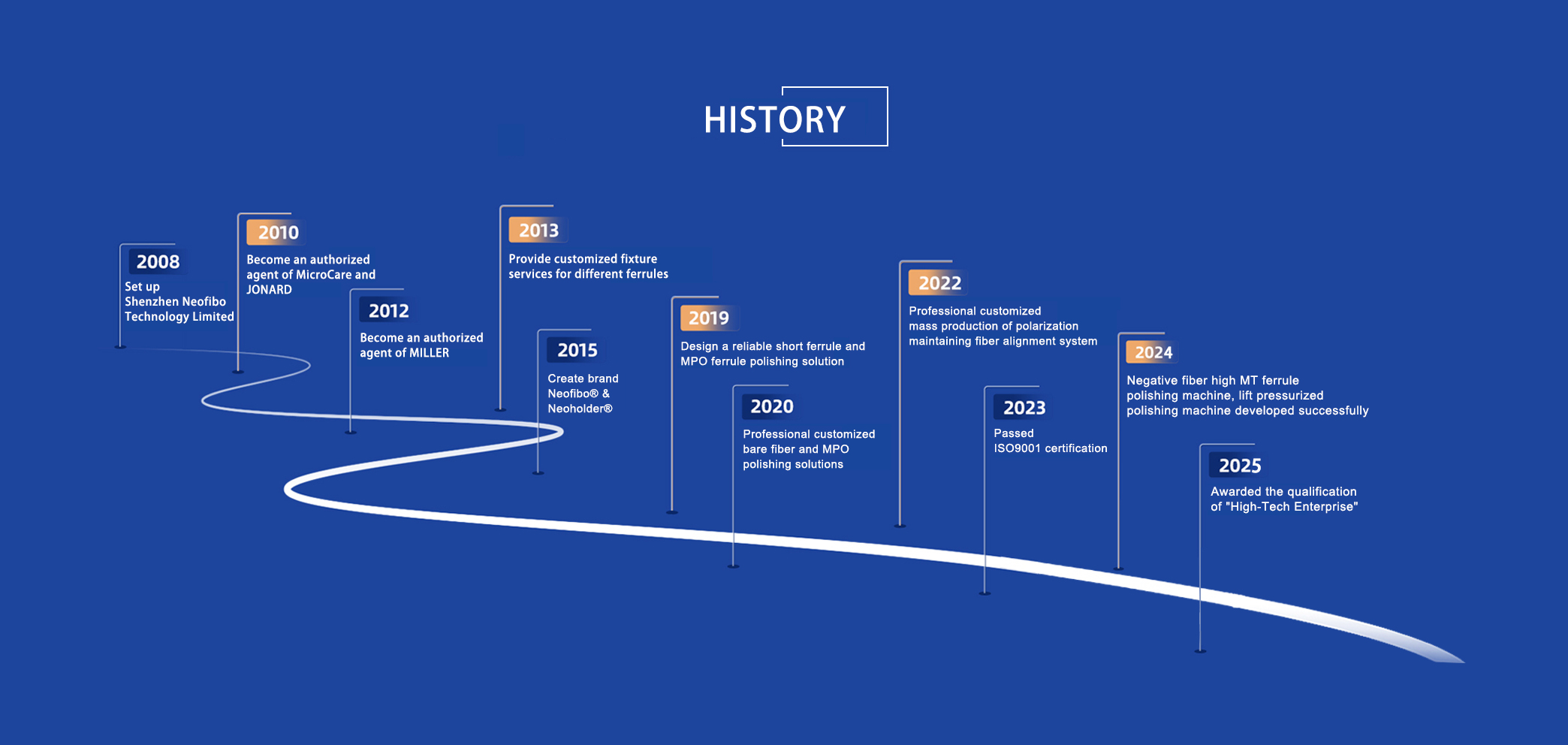 HISTORY

2008
Set up Shenzhen Neofibo Technology Limited

2010
Become an authorized agent of MicroCare and JONARD

2012
Become an authorized agent of MILLER

2013
Provide customized fixture services for different ferrules

2015
Create brand Neofibo® & Neoholder®

2019
Design a reliable short ferrule and MPO ferrule polishing solution

2020
Professional customized bare fiber and MPO polishing solutions

2022
Professional customized mass production of polarization maintaining fiber alignment system

2023
Passed ISO9001 certification

2024
Negative fiber high MT ferrule polishing machine, lift pressurized polishing machine developed successfully

2025
Awarded the qualification of "High-Tech Enterprise"